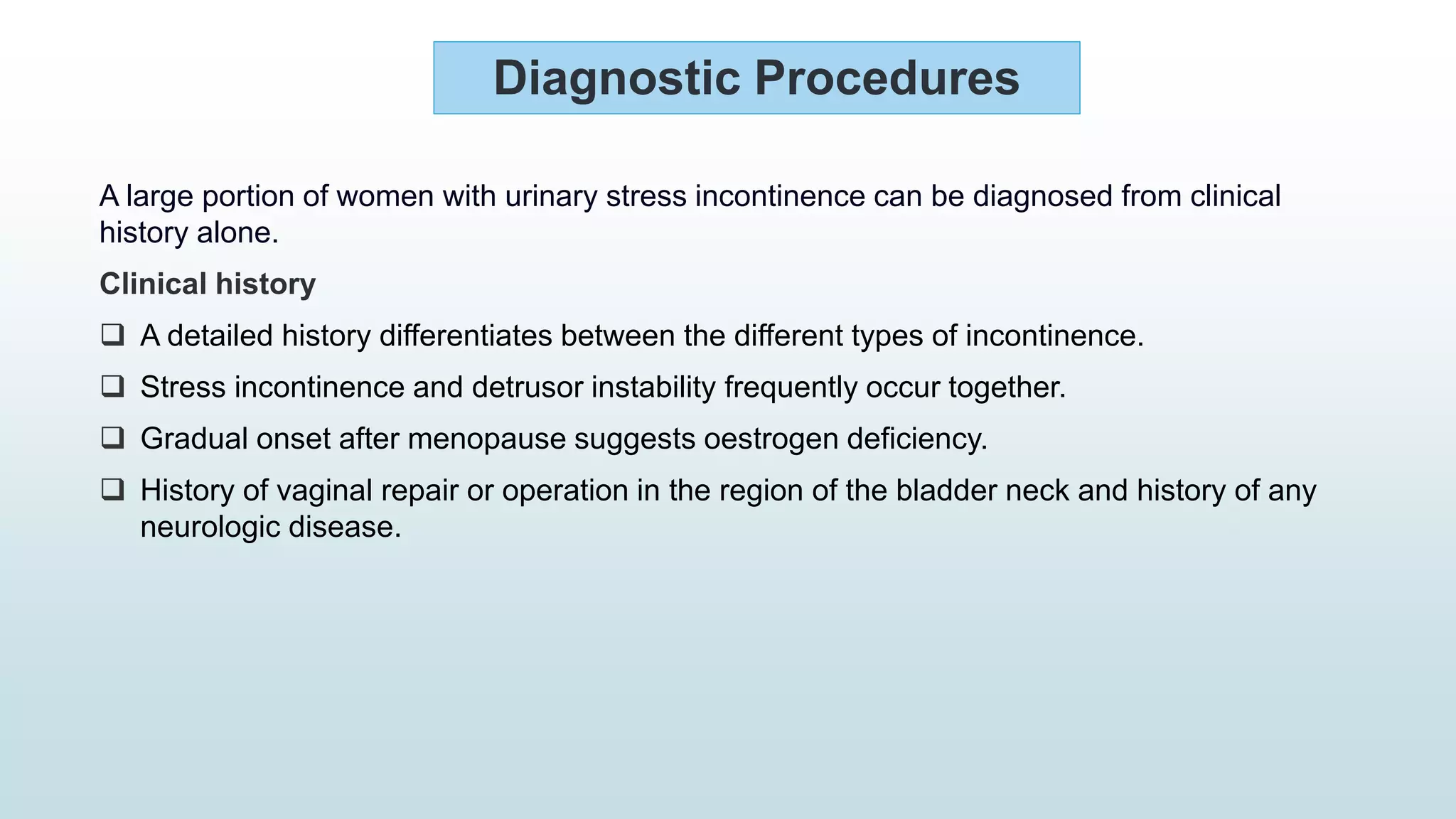 Diagnostic Procedures

A large portion of women with urinary stress incontinence can be diagnosed from clinical history alone.

Clinical history

❑ A detailed history differentiates between the different types of incontinence.

❑ Stress incontinence and detrusor instability frequently occur together.

❑ Gradual onset after menopause suggests oestrogen deficiency.

❑ History of vaginal repair or operation in the region of the bladder neck and history of any neurologic disease.